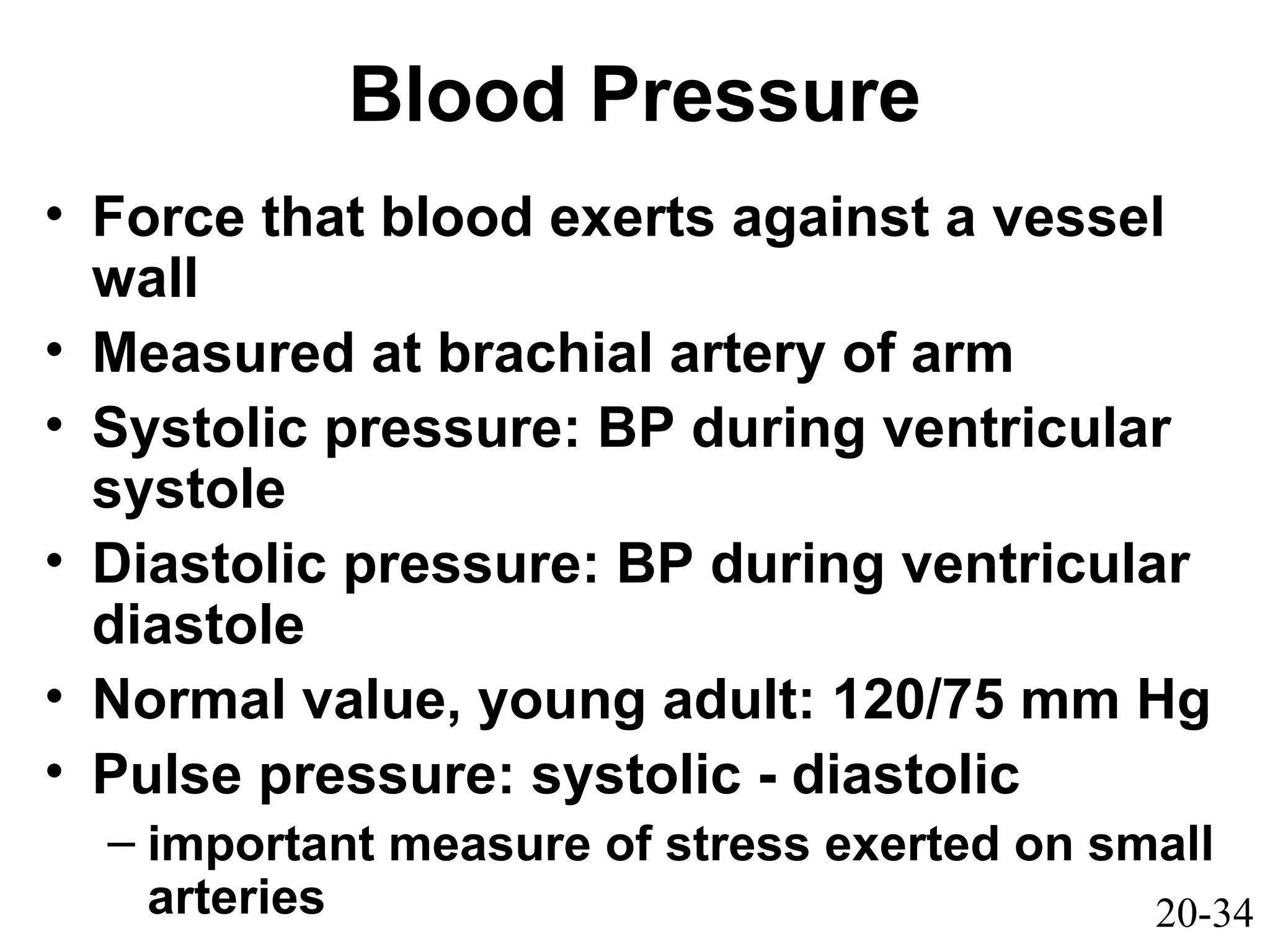 Blood Pressure

• Force that blood exerts against a vessel wall
• Measured at brachial artery of arm
• Systolic pressure: BP during ventricular systole
• Diastolic pressure: BP during ventricular diastole
• Normal value, young adult: 120/75 mm Hg
• Pulse pressure: systolic - diastolic
– important measure of stress exerted on small arteries

20-34